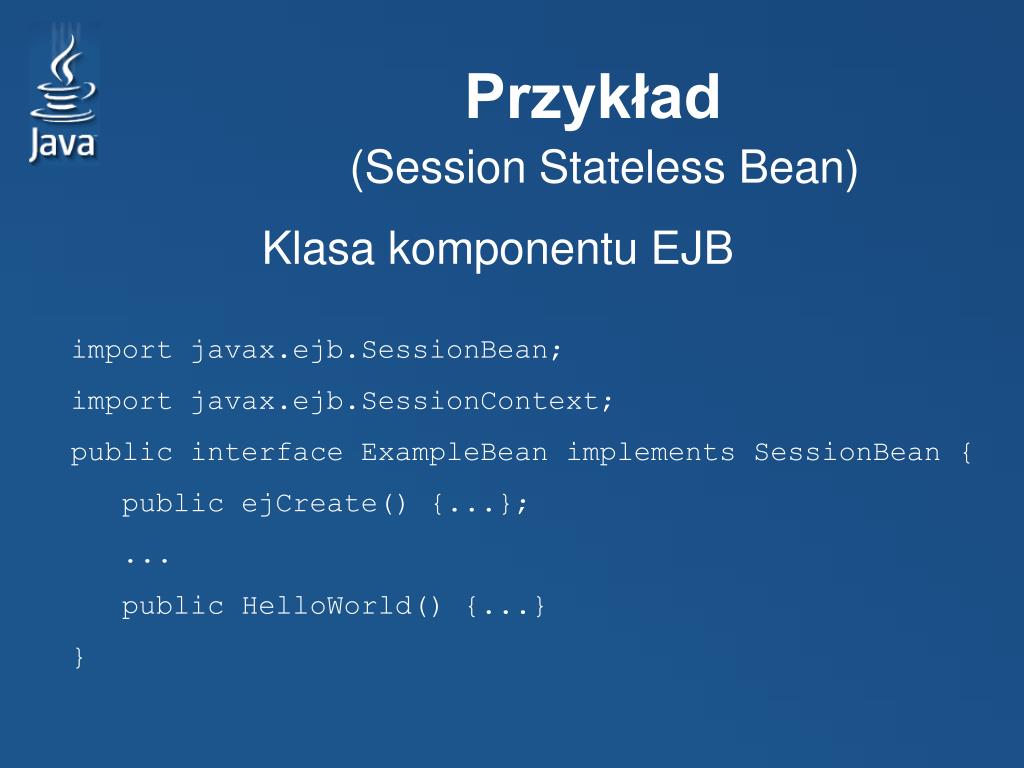 Java

Przykład
(Session Stateless Bean)

Klasa komponentu EJB

import javax.ejb.SessionBean;
import javax.ejb.SessionContext;
public interface ExampleBean implements SessionBean {
public ejCreate() {...};
...
public HelloWorld() {...}
}